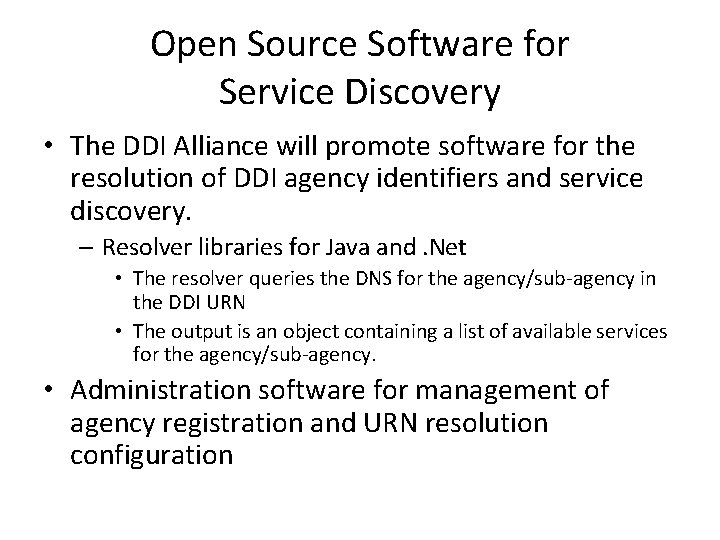 Open Source Software for Service Discovery

• The DDI Alliance will promote software for the resolution of DDI agency identifiers and service discovery.
  – Resolver libraries for Java and .Net
    • The resolver queries the DNS for the agency/sub-agency in the DDI URN
    • The output is an object containing a list of available services for the agency/sub-agency.
• Administration software for management of agency registration and URN resolution configuration